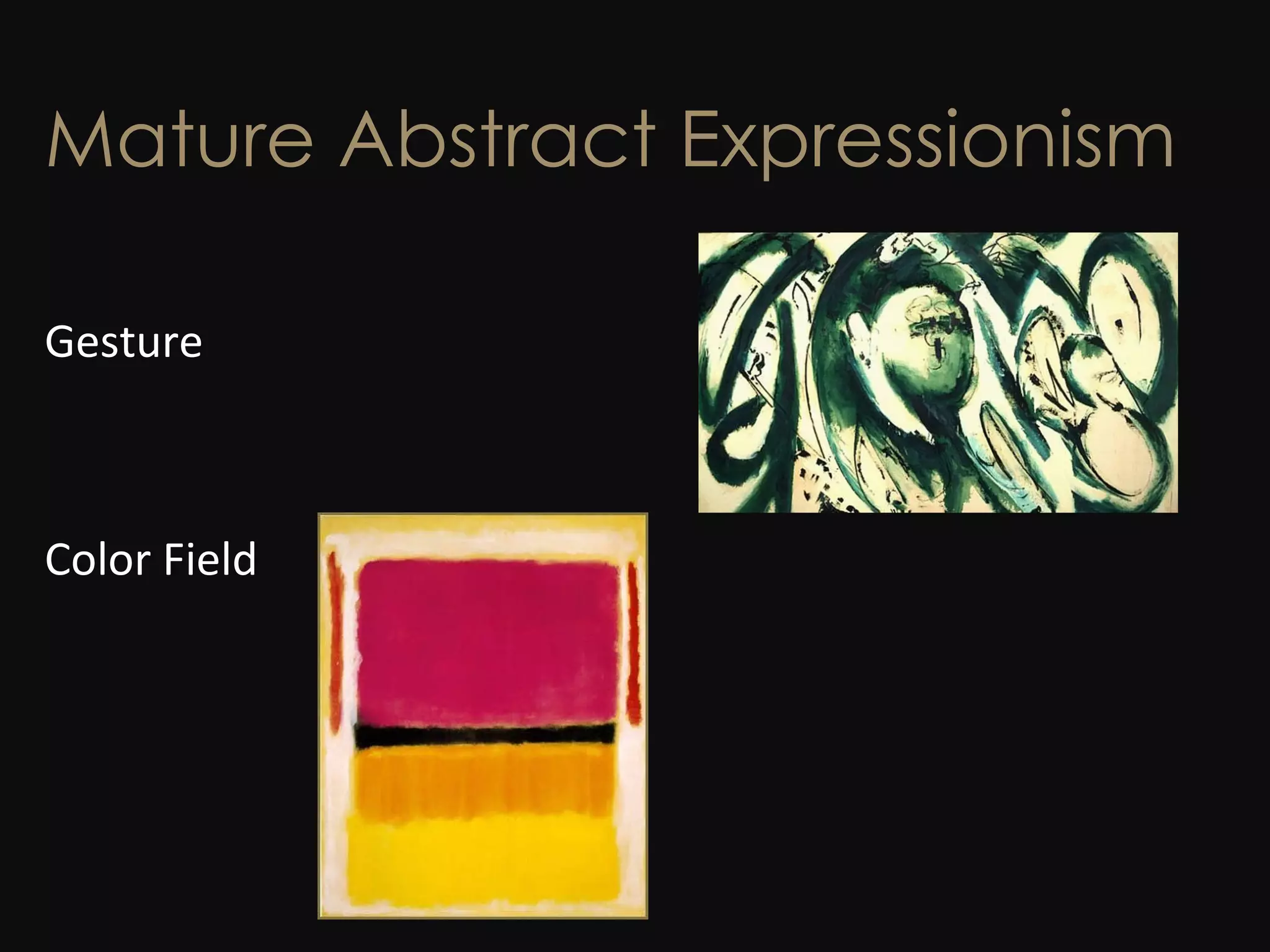 Mature Abstract Expressionism

Gesture

Color Field